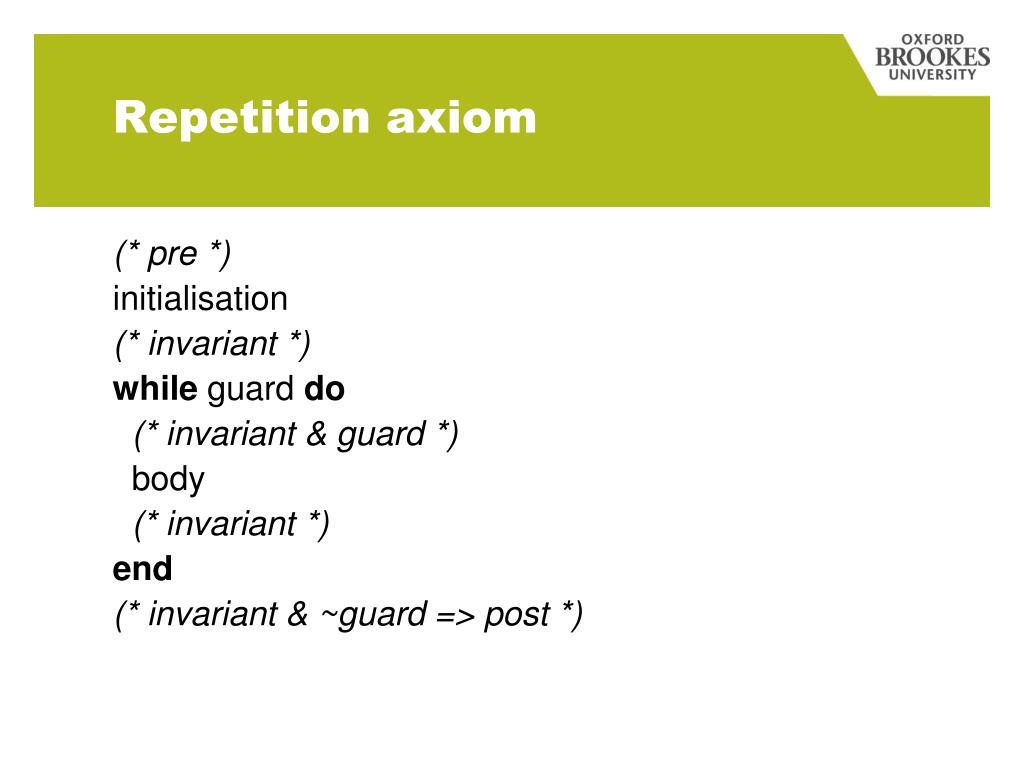 OXFORD BROOKES UNIVERSITY

Repetition axiom

(* pre *)
initialisation
(* invariant *)
while guard do
(* invariant & guard *)
body
(* invariant *)
end
(* invariant & ~guard => post *)